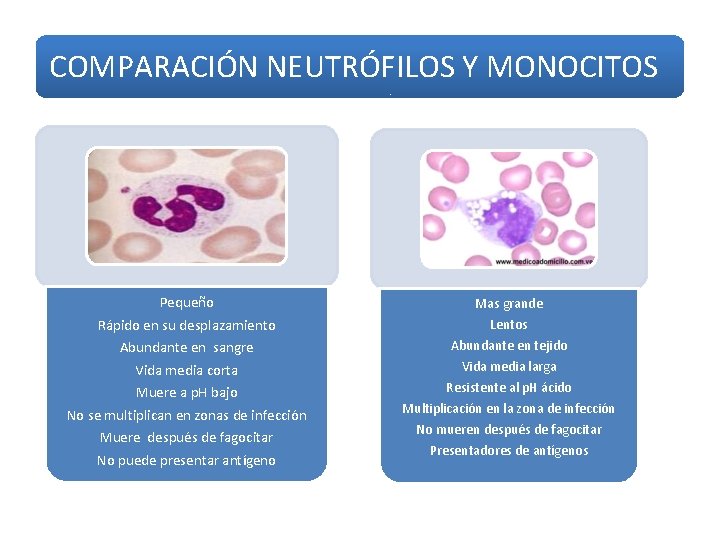 COMPARACIÓN NEUTRÓFILOS Y MONOCITOS

Pequeño
Rápido en su desplazamiento
Abundante en sangre
Vida media corta
Muere a pH bajo
No se multiplican en zonas de infección
Muere después de fagocitar
No puede presentar antígeno

www.medicoadomicilio.com.ve

Mas grande
Lentos
Abundante en tejido
Vida media larga
Resistente al pH ácido
Multiplicación en la zona de infección
No mueren después de fagocitar
Presentadores de antígenos